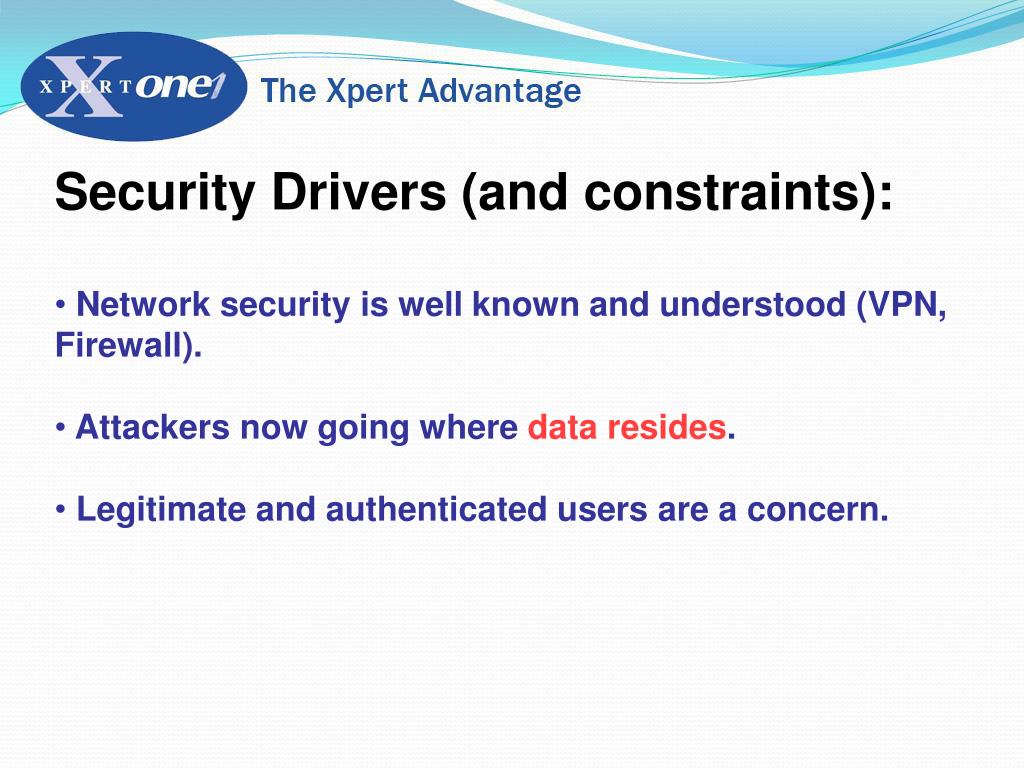 XPERT one1

The Xpert Advantage

Security Drivers (and constraints):

• Network security is well known and understood (VPN, Firewall).

• Attackers now going where data resides.

• Legitimate and authenticated users are a concern.